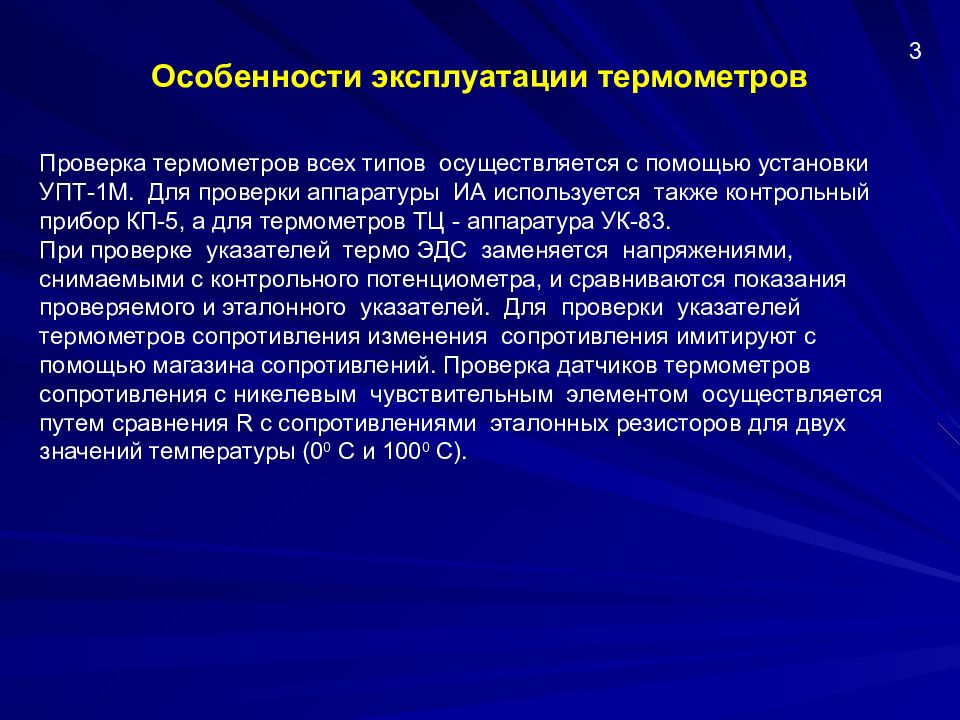 3

Особенности эксплуатации термометров

Проверка термометров всех типов осуществляется с помощью установки УПТ-1М. Для проверки аппаратуры ИА используется также контрольный прибор КП-5, а для термометров ТЦ - аппаратура УК-83.
При проверке указателей термо ЭДС заменяется напряжениями, снимаемыми с контрольного потенциометра, и сравниваются показания проверяемого и эталонного указателей. Для проверки указателей термометров сопротивления изменения сопротивления имитируют с помощью магазина сопротивлений. Проверка датчиков термометров сопротивления с никелевым чувствительным элементом осуществляется путем сравнения R с сопротивлениями эталонных резисторов для двух значений температуры ($0^0$ С и $100^0$ С).